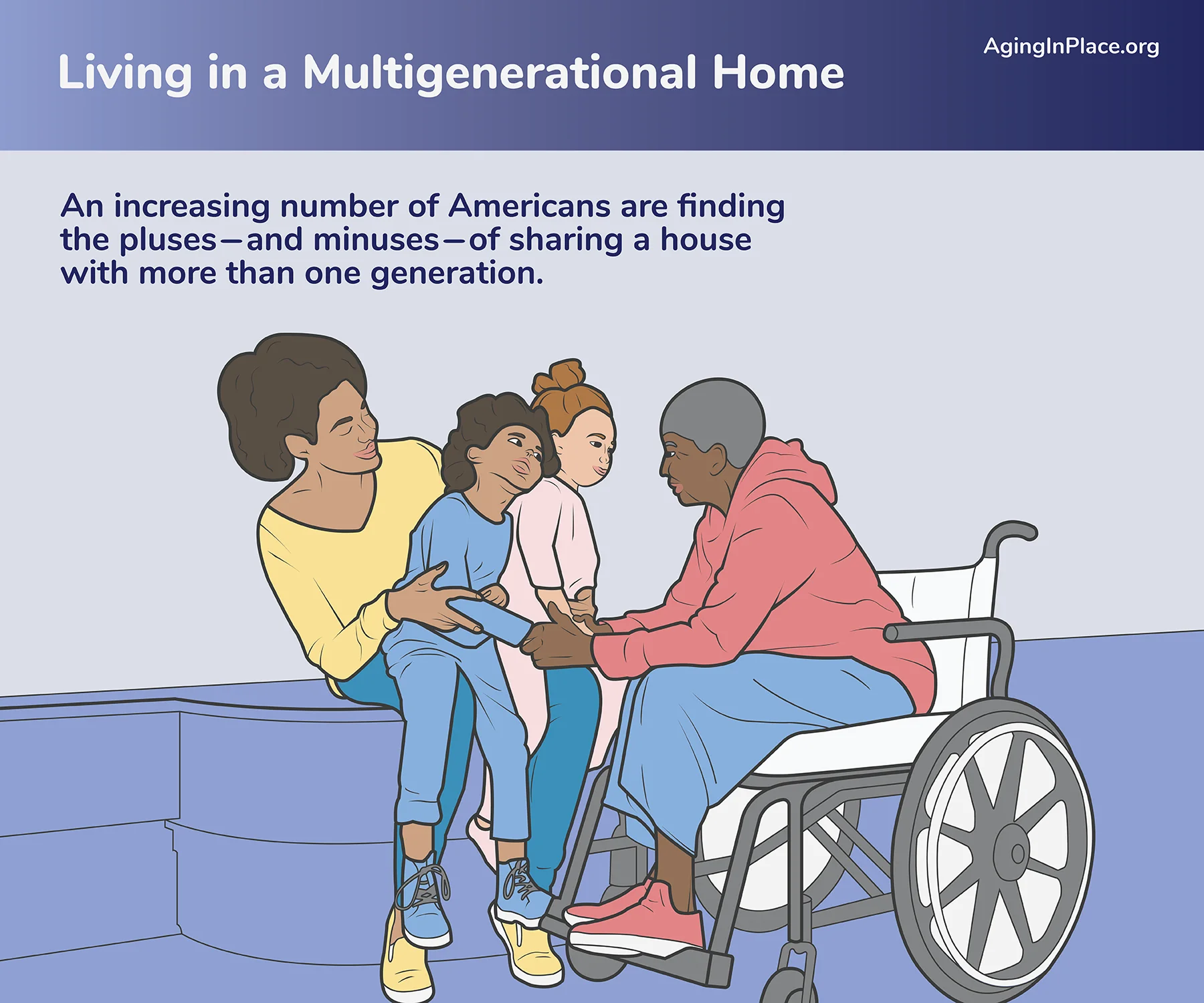 Living in a Multigenerational Home

AgingInPlace.org

An increasing number of Americans are finding the pluses—and minuses—of sharing a house with more than one generation.